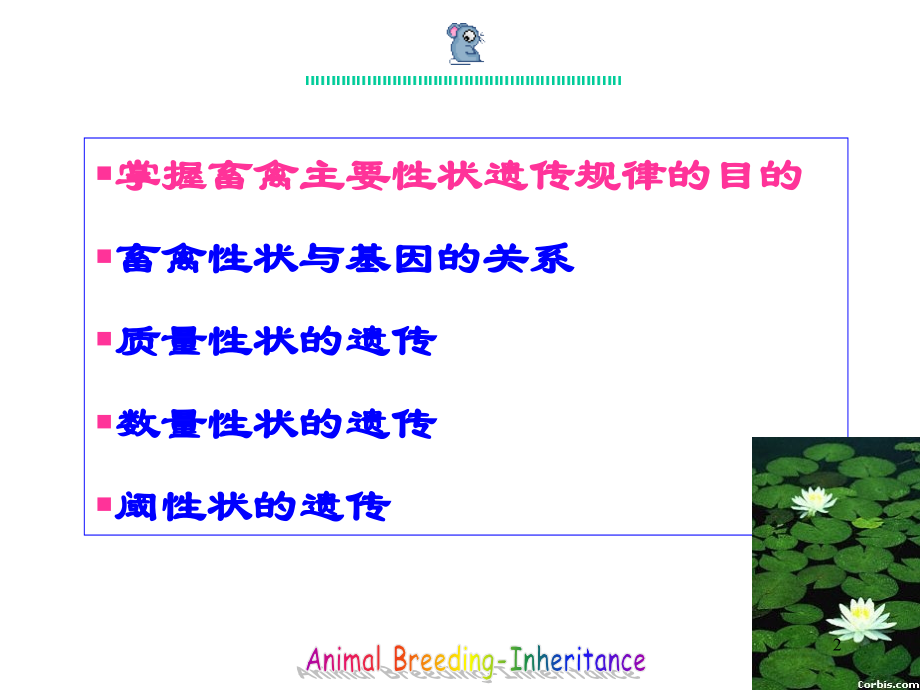 ▪掌握畜禽主要性状遗传规律的目的

▪畜禽性状与基因的关系

▪质量性状的遗传

▪数量性状的遗传

▪阈性状的遗传

Animal Breeding-Inheritance

2

Corbis.com